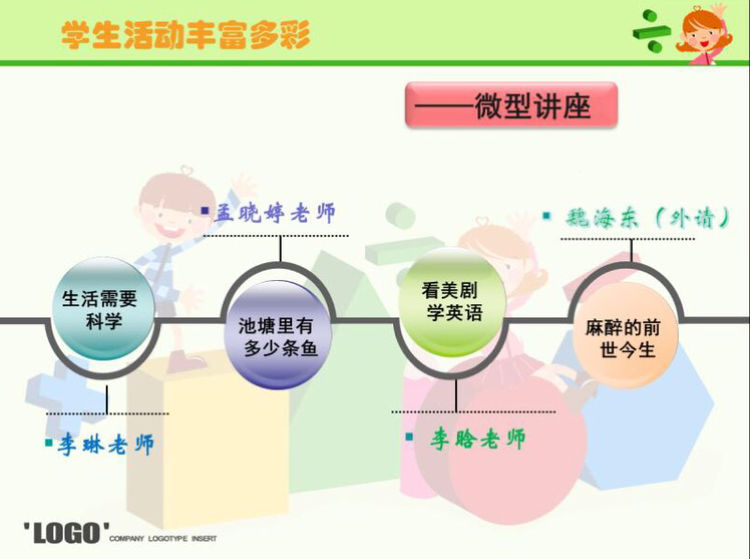 学生活动丰富多彩

——微型讲座

孟晓婷老师

魏海东（外请）

生活需要科学

池塘里有多少条鱼

看美剧学英语

麻醉的前世今生

李琳老师

李晗老师

'LOGO' COMPANY LOGOTYPE INSERT